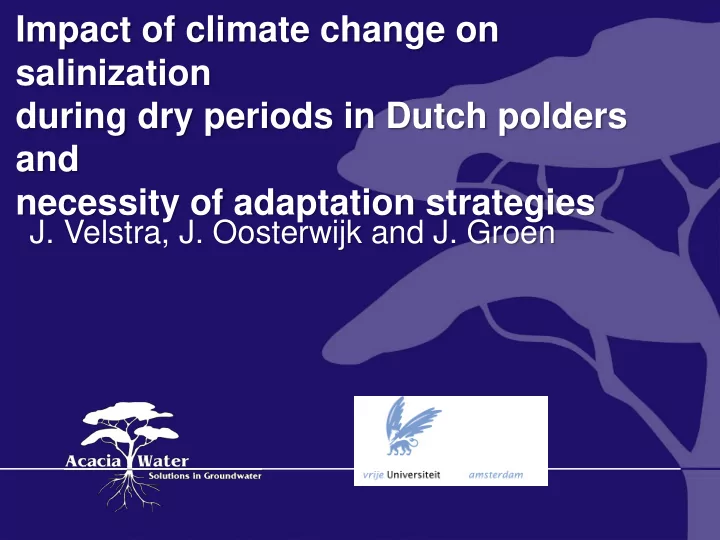 Impact of climate change on salinization
during dry periods in Dutch polders and
necessity of adaptation strategies

J. Velstra, J. Oosterwijk and J. Groen

Acacia Water
Solutions in Groundwater

vrije Universiteit amsterdam